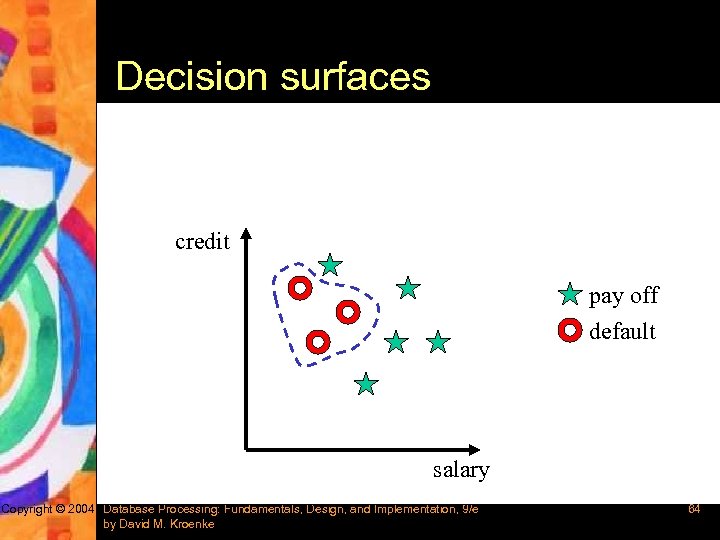 Decision surfaces

credit

salary

pay off

default

Copyright © 2004 Database Processing: Fundamentals, Design, and Implementation, 9/e by David M. Kroenke

64